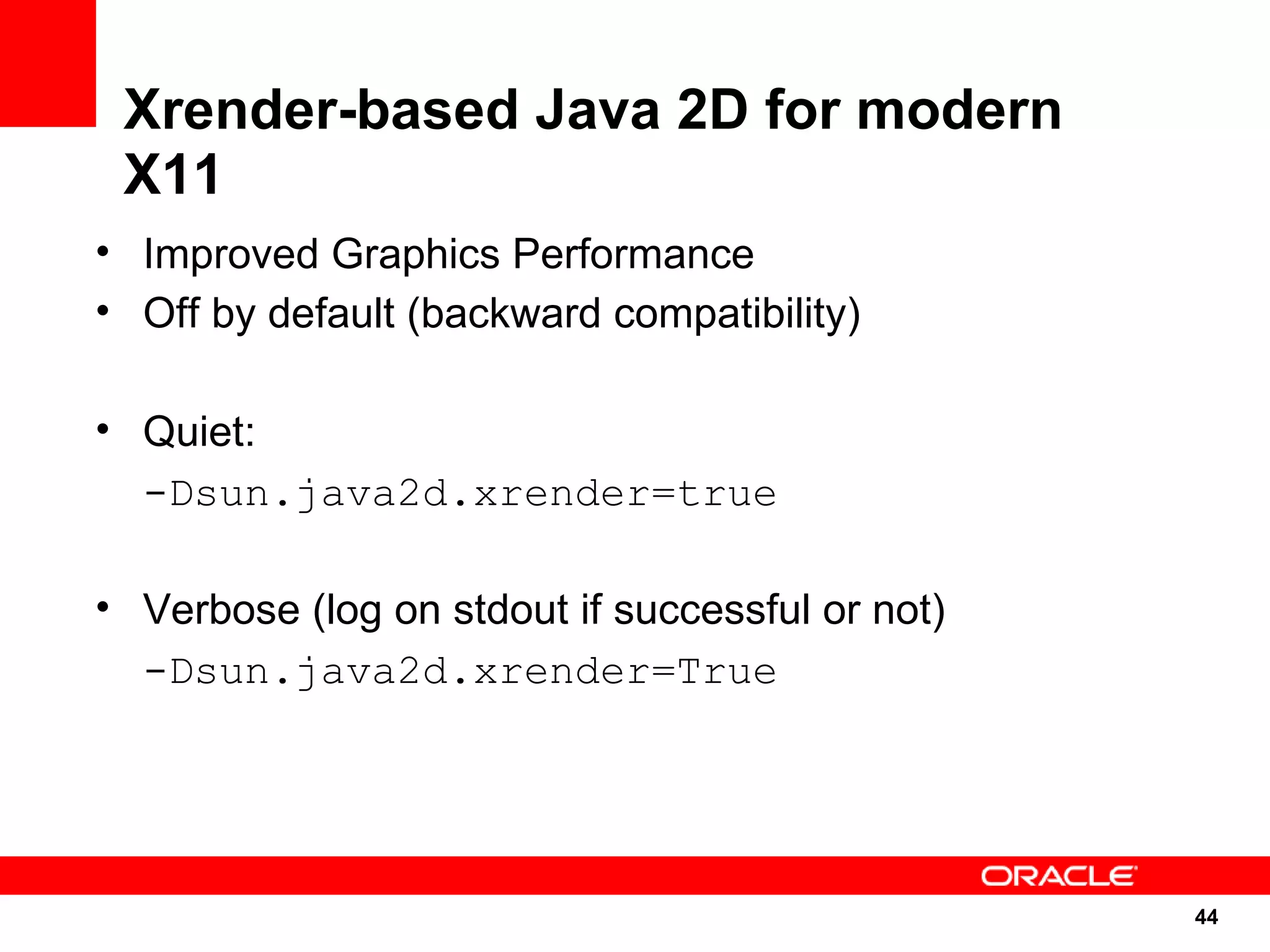 Xrender-based Java 2D for modern X11

• Improved Graphics Performance
• Off by default (backward compatibility)

• Quiet:
-Dsun.java2d.xrender=true

• Verbose (log on stdout if successful or not)
-Dsun.java2d.xrender=True

ORACLE

44